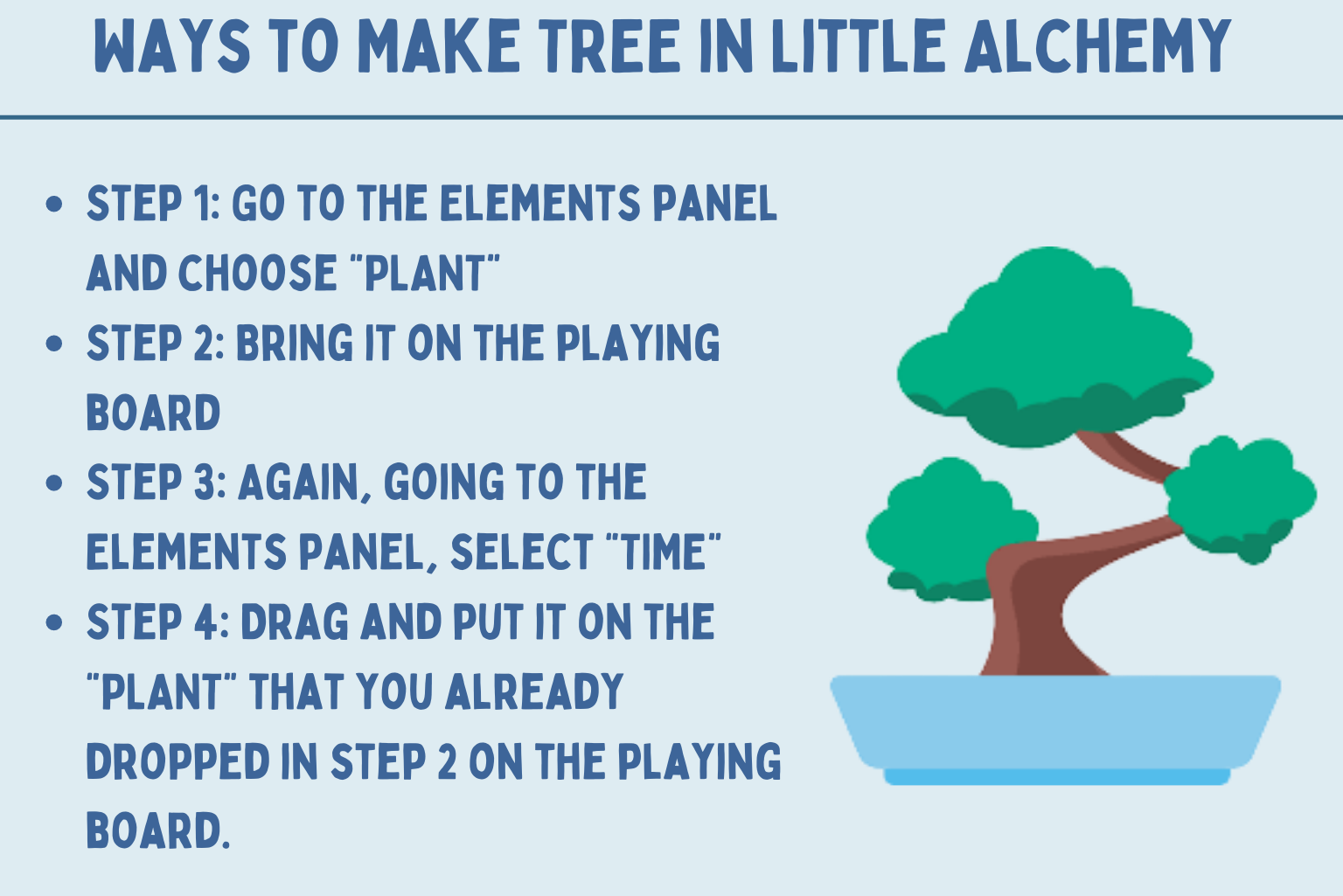 WAYS TO MAKE TREE IN LITTLE ALCHEMY

- STEP 1: GO TO THE ELEMENTS PANEL AND CHOOSE "PLANT"
- STEP 2: BRING IT ON THE PLAYING BOARD
- STEP 3: AGAIN, GOING TO THE ELEMENTS PANEL, SELECT "TIME"
- STEP 4: DRAG AND PUT IT ON THE "PLANT" THAT YOU ALREADY DROPPED IN STEP 2 ON THE PLAYING BOARD.